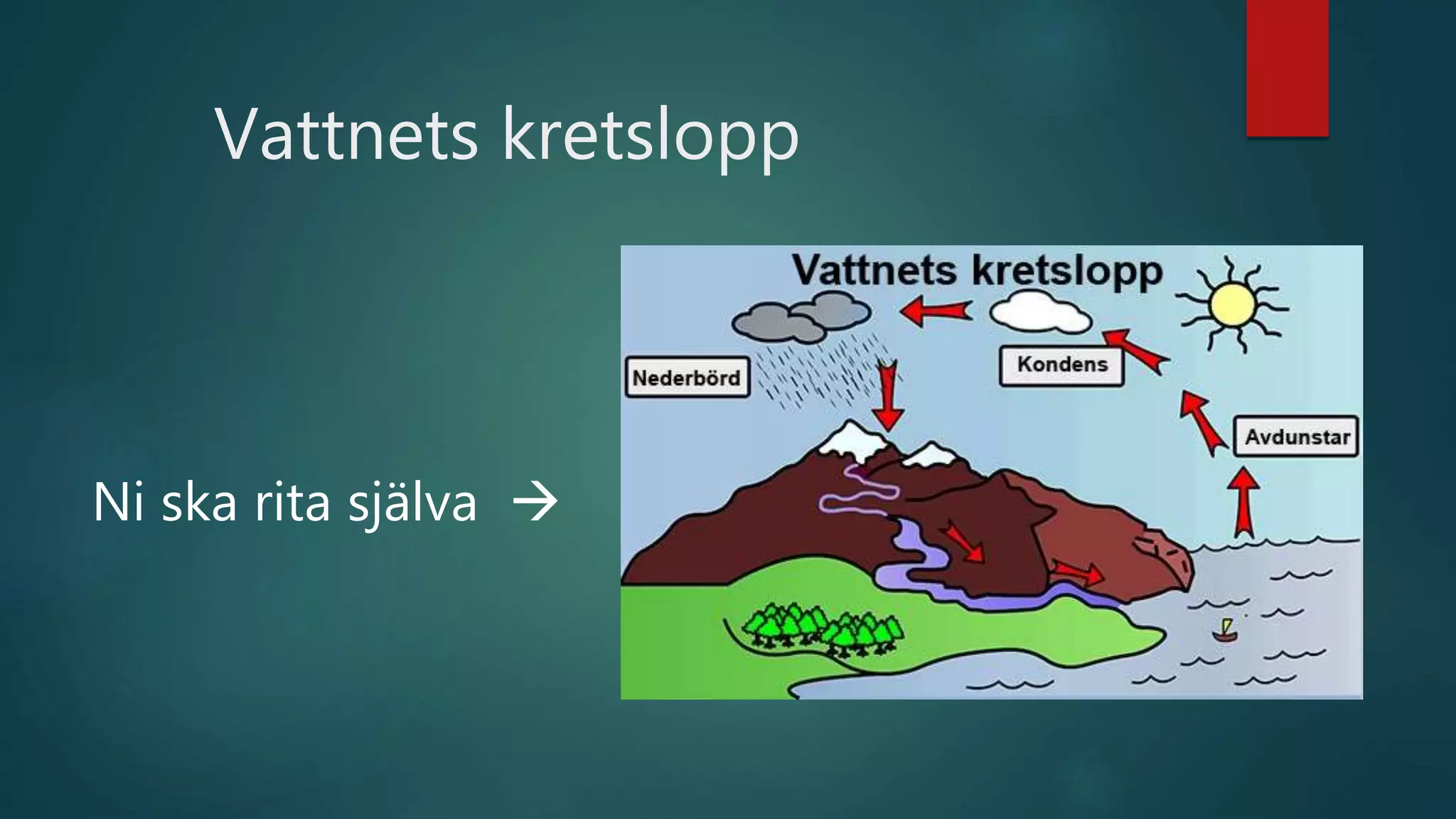 Vattnets kretslopp

Ni ska rita själva →

Vattnets kretslopp

Nederbörd

Kondens

Avdunstar